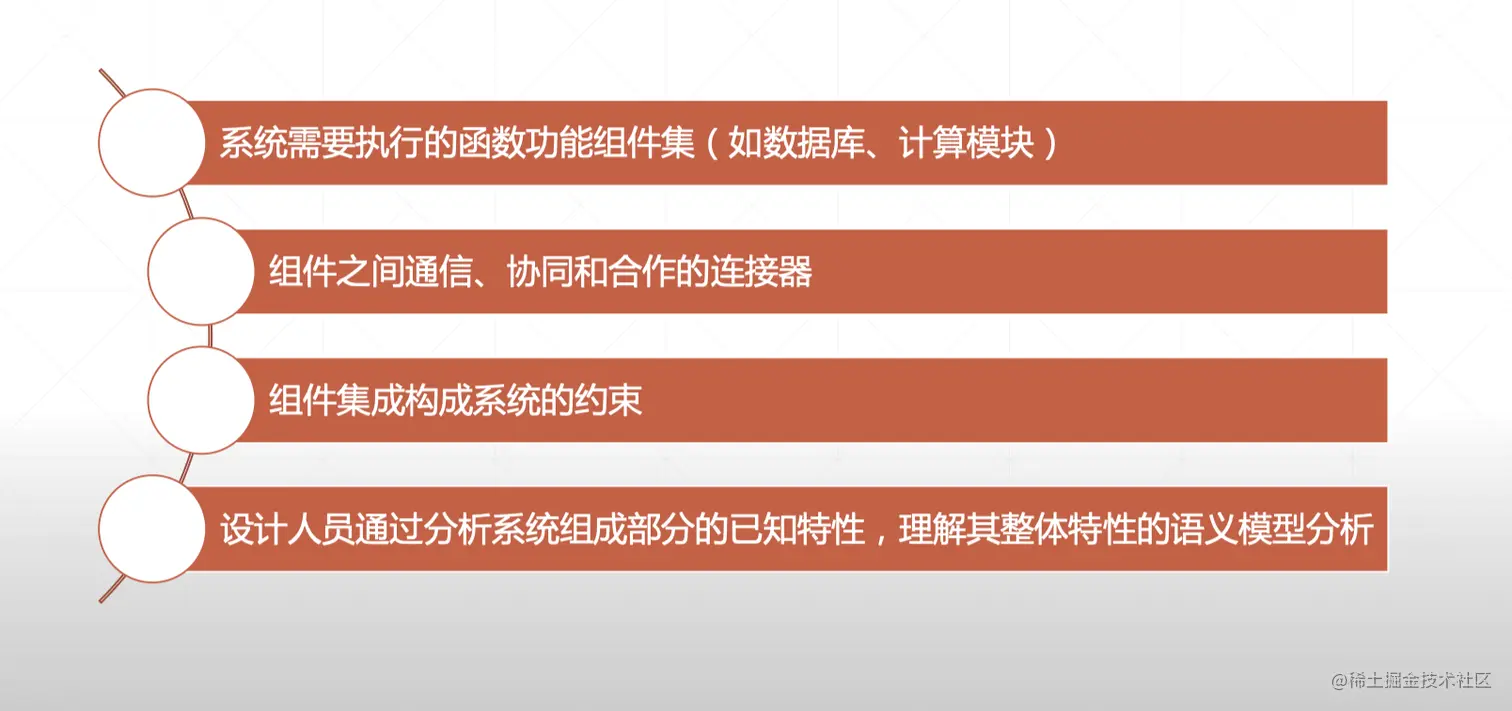 系统需要执行的函数功能组件集（如数据库、计算模块）

组件之间通信、协同和合作的连接器

组件集成构成系统的约束

设计人员通过分析系统组成部分的已知特性，理解其整体特性的语义模型分析

@稀土掘金技术社区